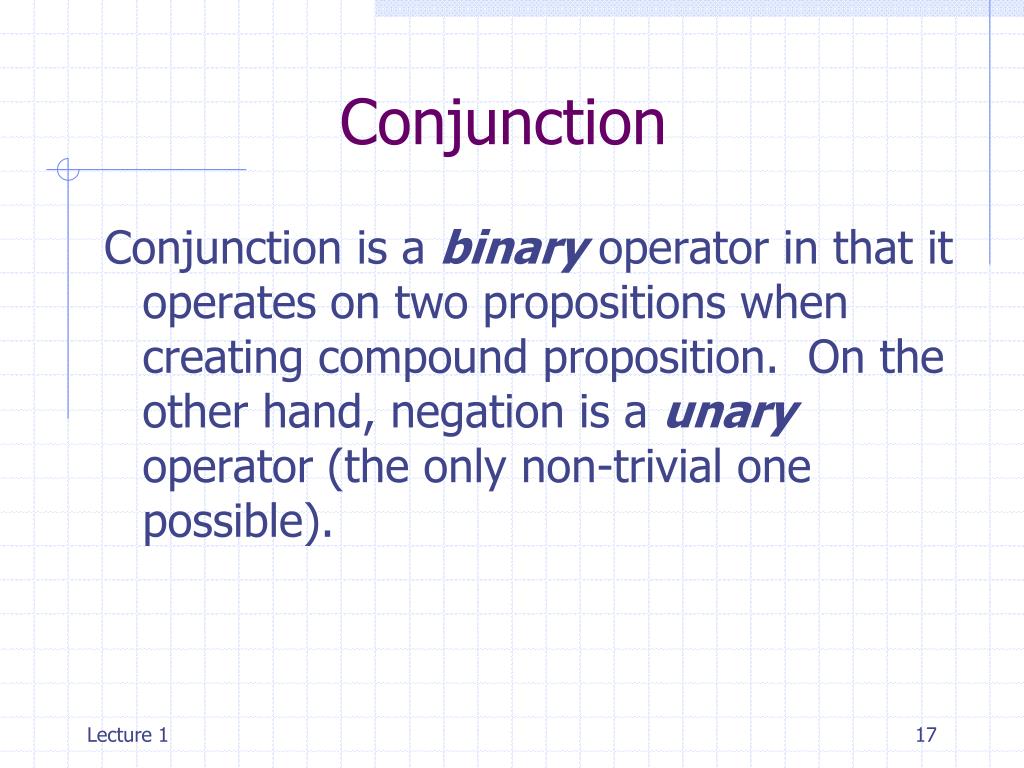 Conjunction

Conjunction is a binary operator in that it operates on two propositions when creating compound proposition. On the other hand, negation is a unary operator (the only non-trivial one possible).

Lecture 1

17